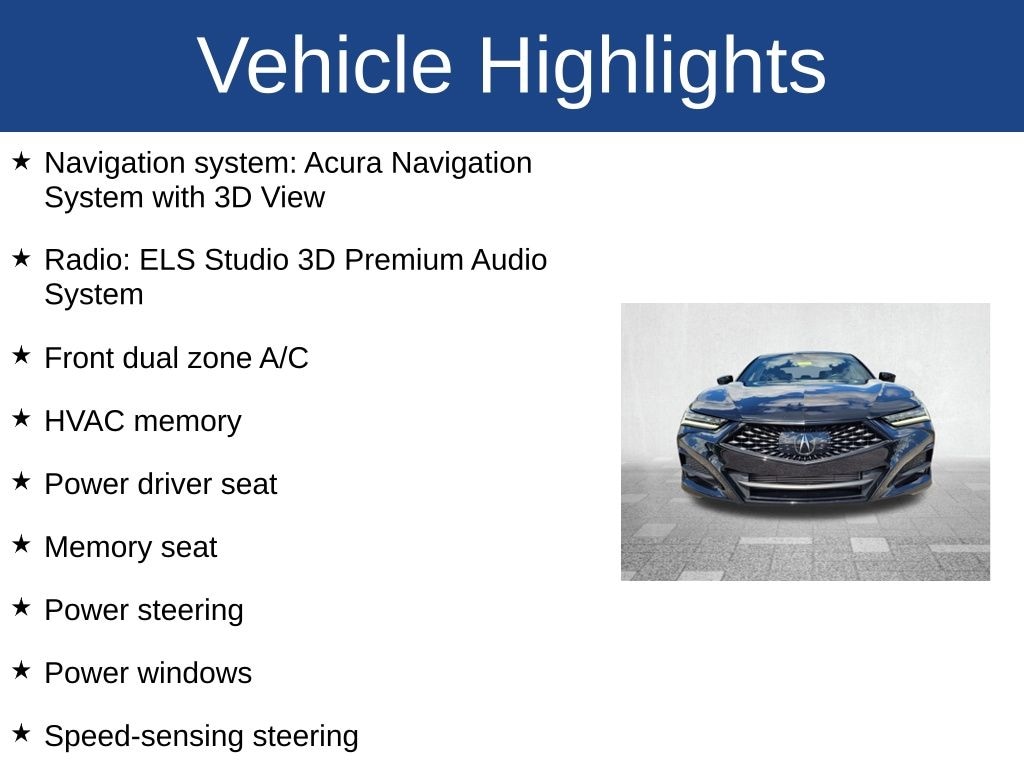 Vehicle Highlights

★ Navigation system: Acura Navigation System with 3D View

★ Radio: ELS Studio 3D Premium Audio System

★ Front dual zone A/C

★ HVAC memory

★ Power driver seat

★ Memory seat

★ Power steering

★ Power windows

★ Speed-sensing steering